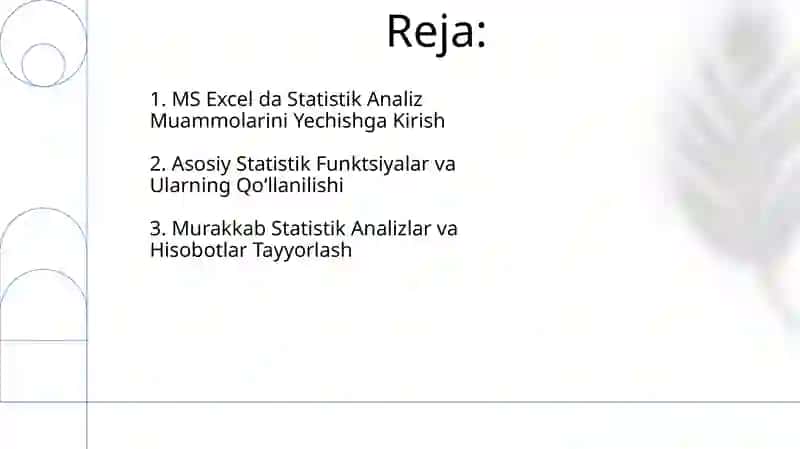 Reja:

1. MS Excel da Statistik Analiz Muammolarini Yechishga Kirish

2. Asosiy Statistik Funktsiyalar va Ularning Qo‘llanilishi

3. Murakkab Statistik Analizlar va Hisobotlar Tayyorlash